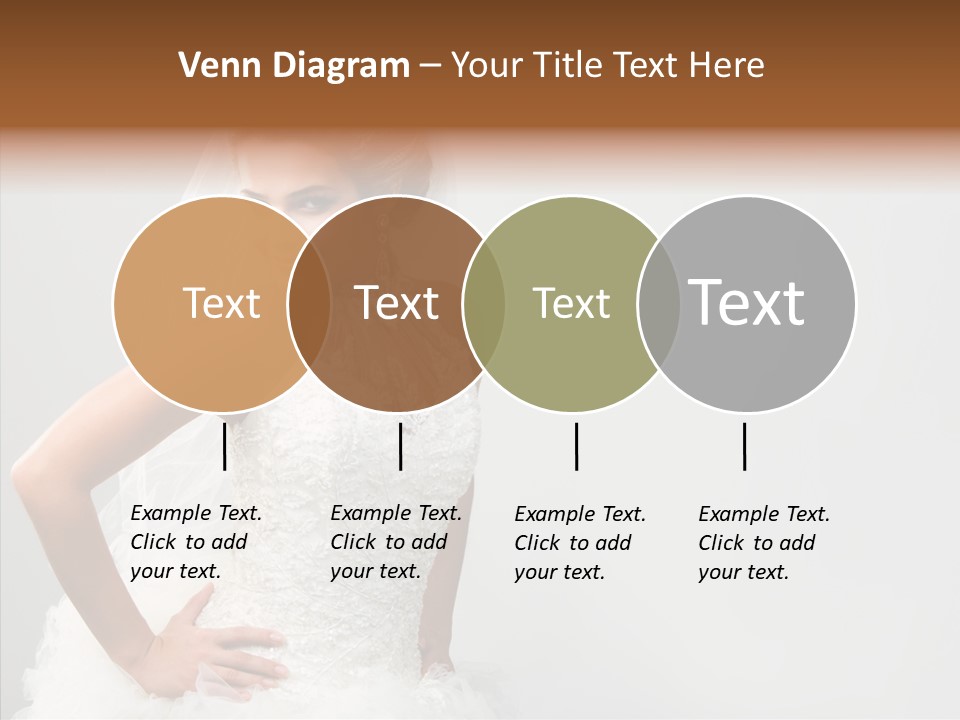 Venn Diagram – Your Title Text Here

Text

Text

Text

Text

Example Text. Click to add your text.

Example Text. Click to add your text.

Example Text. Click to add your text.

Example Text. Click to add your text.